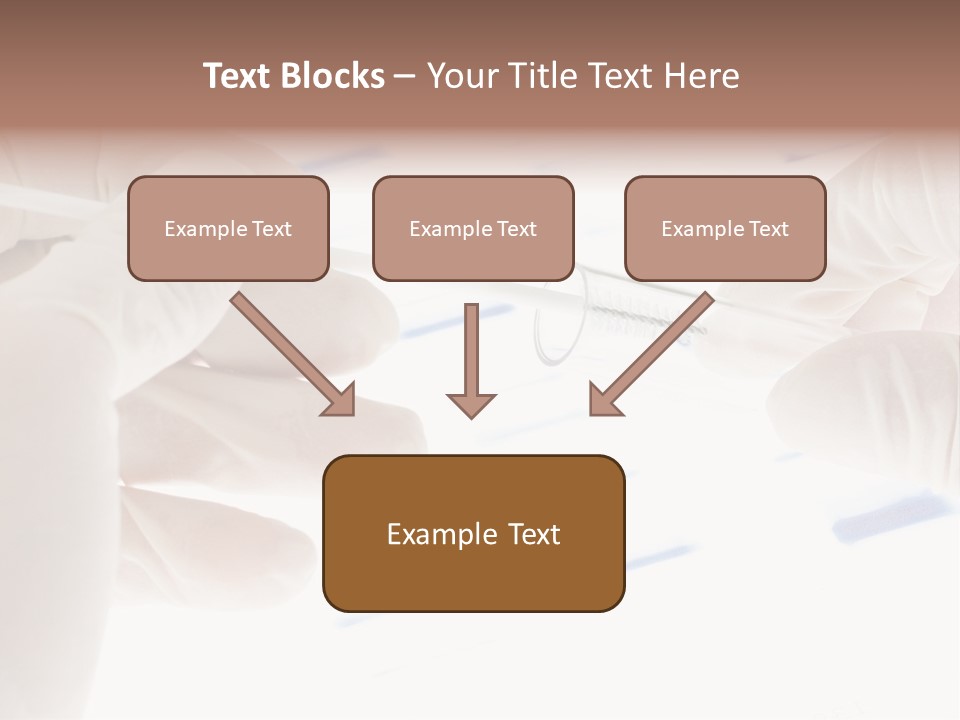 Text Blocks – Your Title Text Here

Example Text

Example Text

Example Text

Example Text